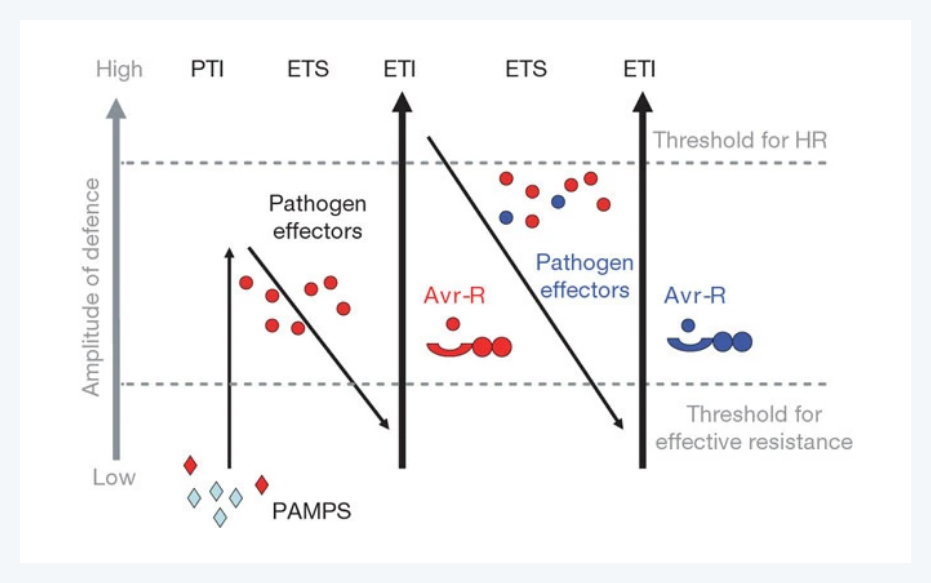 High

PTI

ETS

ETI

ETS

ETI

Threshold for HR

Amplitude of defence

Pathogen effectors

Avr-R

Pathogen effectors

Avr-R

Threshold for effective resistance

Low

PAMPS